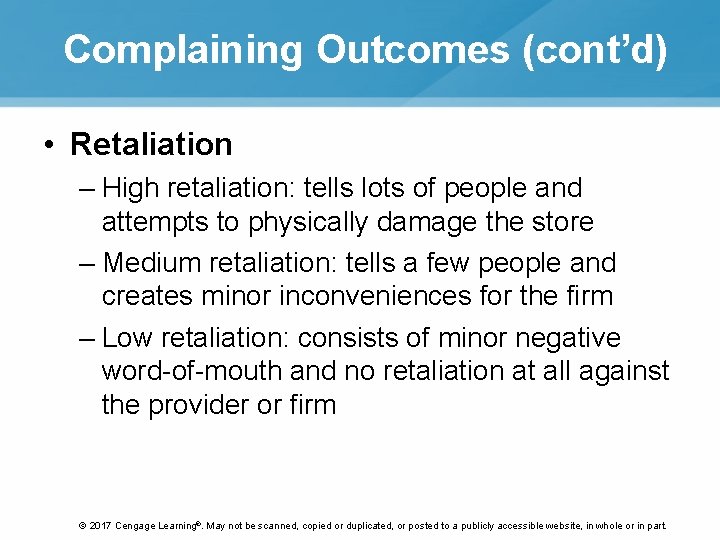 Complaining Outcomes (cont'd)

• Retaliation

– High retaliation: tells lots of people and attempts to physically damage the store

– Medium retaliation: tells a few people and creates minor inconveniences for the firm

– Low retaliation: consists of minor negative word-of-mouth and no retaliation at all against the provider or firm

© 2017 Cengage Learning®. May not be scanned, copied or duplicated, or posted to a publicly accessible website, in whole or in part.